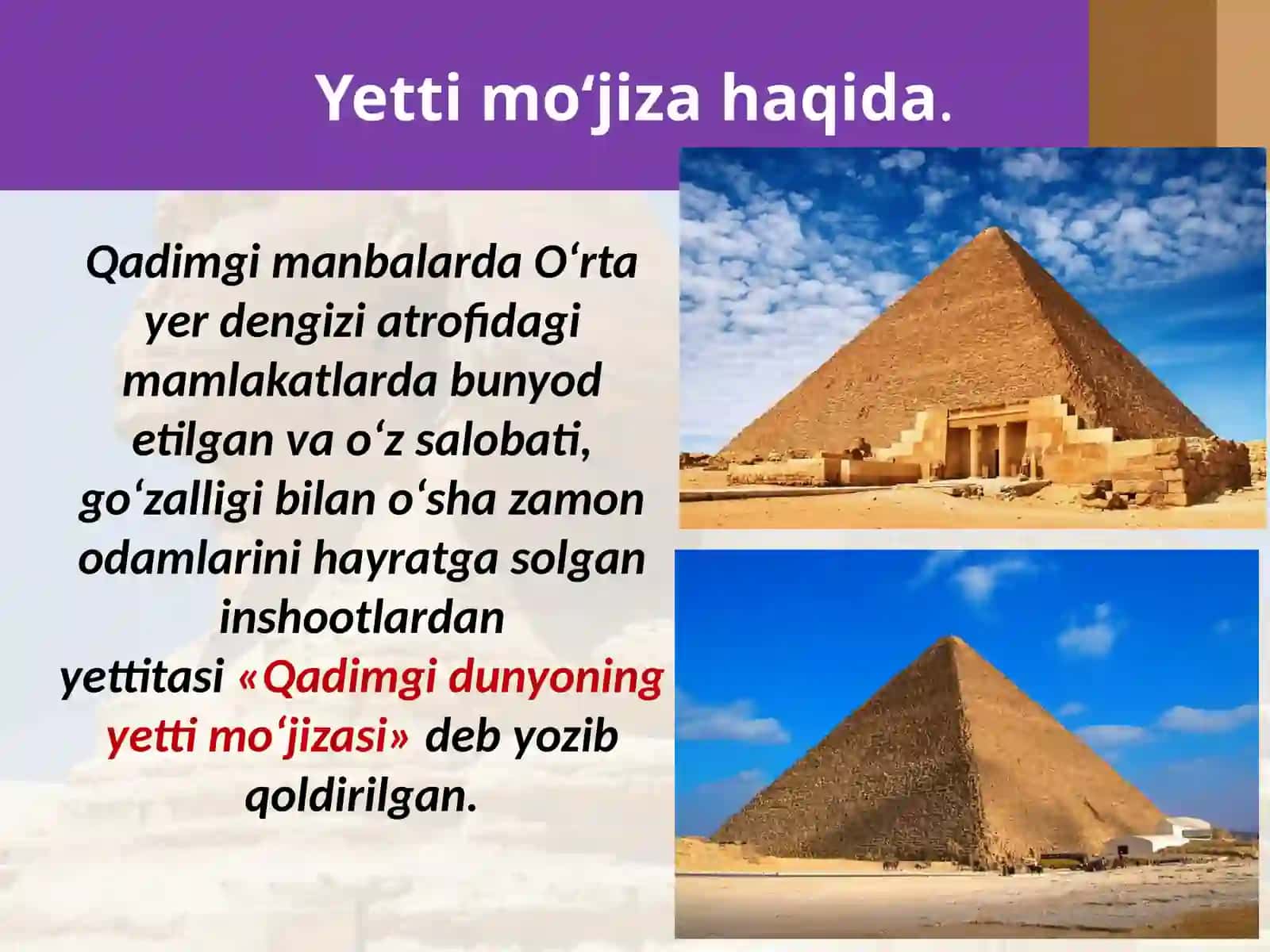 Yetti mo‘jiza haqida.

Qadimgi manbalarda O‘rta yer dengizi atrofidagi mamlakatlarda bunyod etilgan va o‘z salobati, go‘zalligi bilan o‘sha zamon odamlarini hayratga solgan inshootlardan yettitasi «Qadimgi dunyoning yetti mo‘jizasi» deb yozib qoldirilgan.